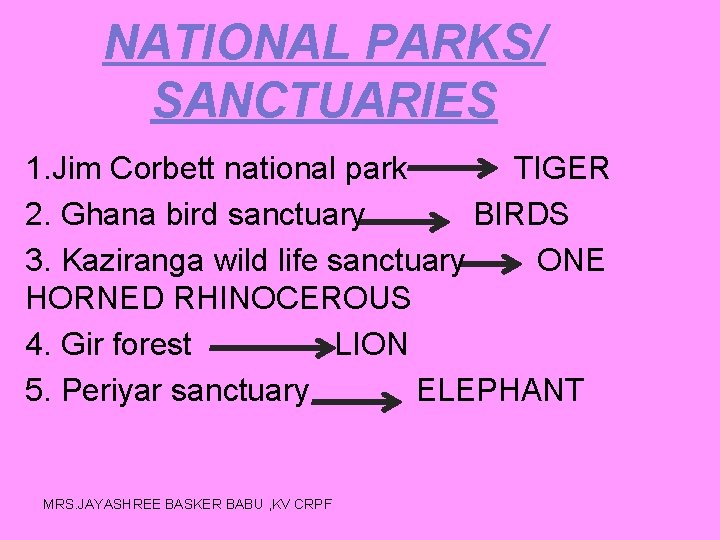 NATIONAL PARKS/ SANCTUARIES

1.Jim Corbett national park → TIGER

2. Ghana bird sanctuary → BIRDS

3. Kaziranga wild life sanctuary → ONE HORNED RHINOCEROUS

4. Gir forest → LION

5. Periyar sanctuary → ELEPHANT

MRS.JAYASHREE BASKER BABU ,KV CRPF